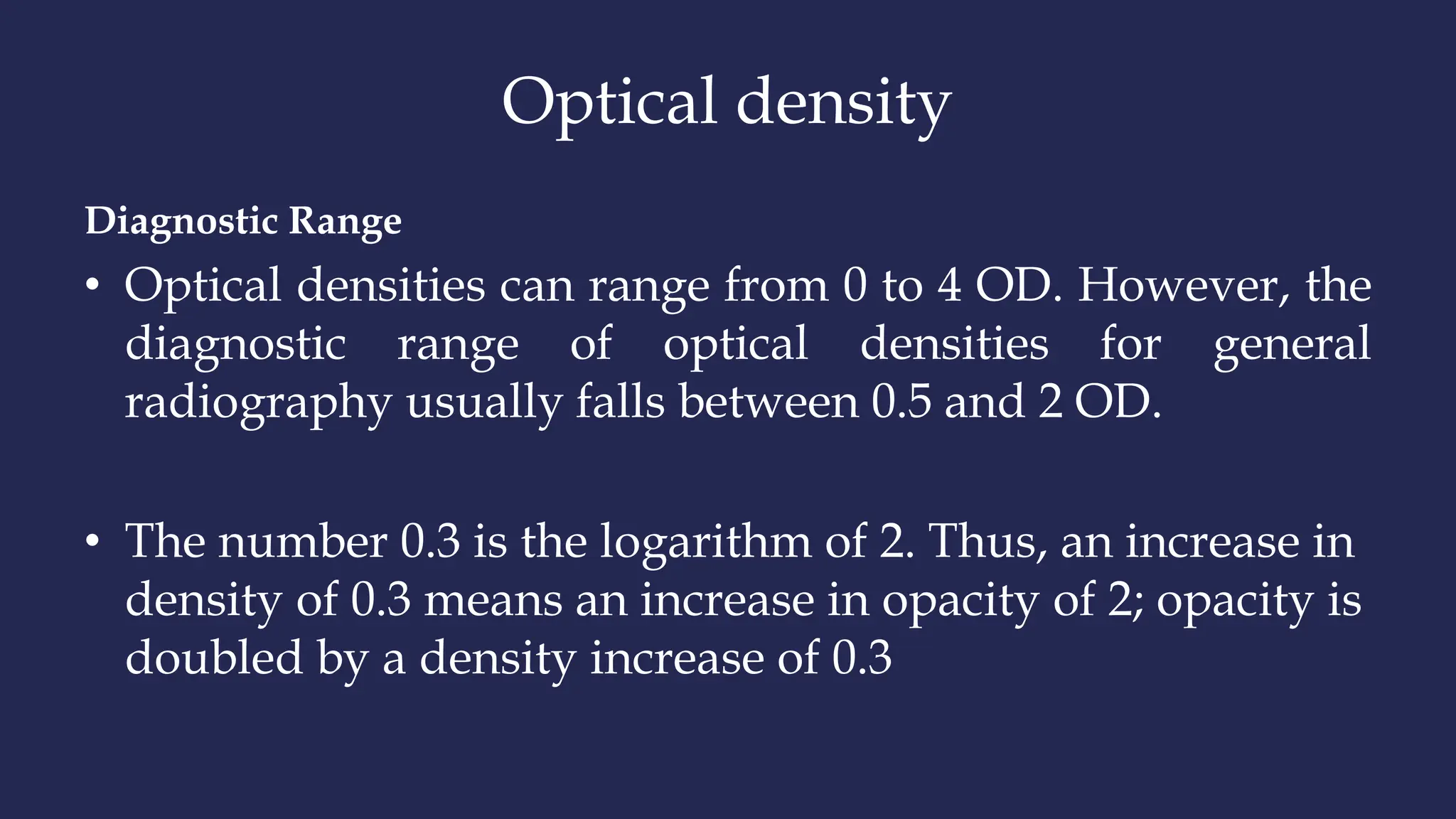 Optical density

Diagnostic Range

• Optical densities can range from 0 to 4 OD. However, the diagnostic range of optical densities for general radiography usually falls between 0.5 and 2 OD.

• The number 0.3 is the logarithm of 2. Thus, an increase in density of 0.3 means an increase in opacity of 2; opacity is doubled by a density increase of 0.3